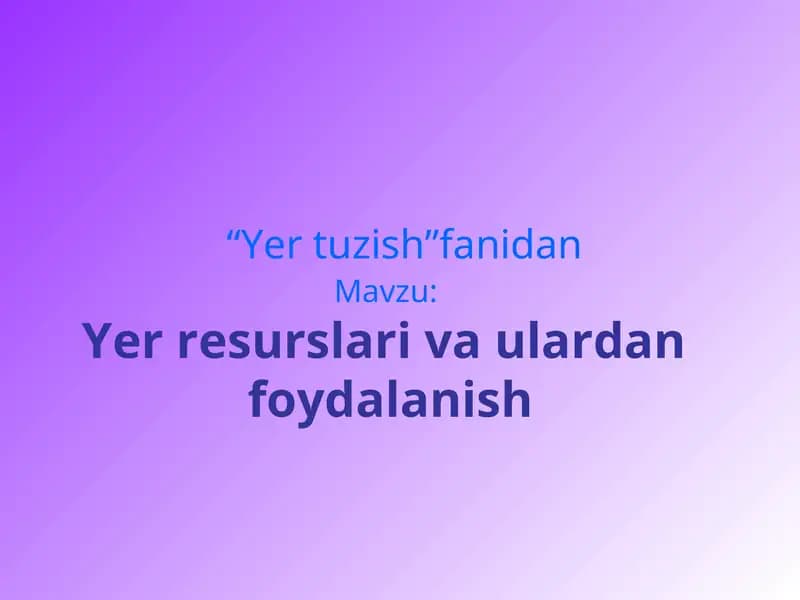 “Yer tuzish”fanidan
Mavzu:
Yer resurslari va ulardan foydalanish